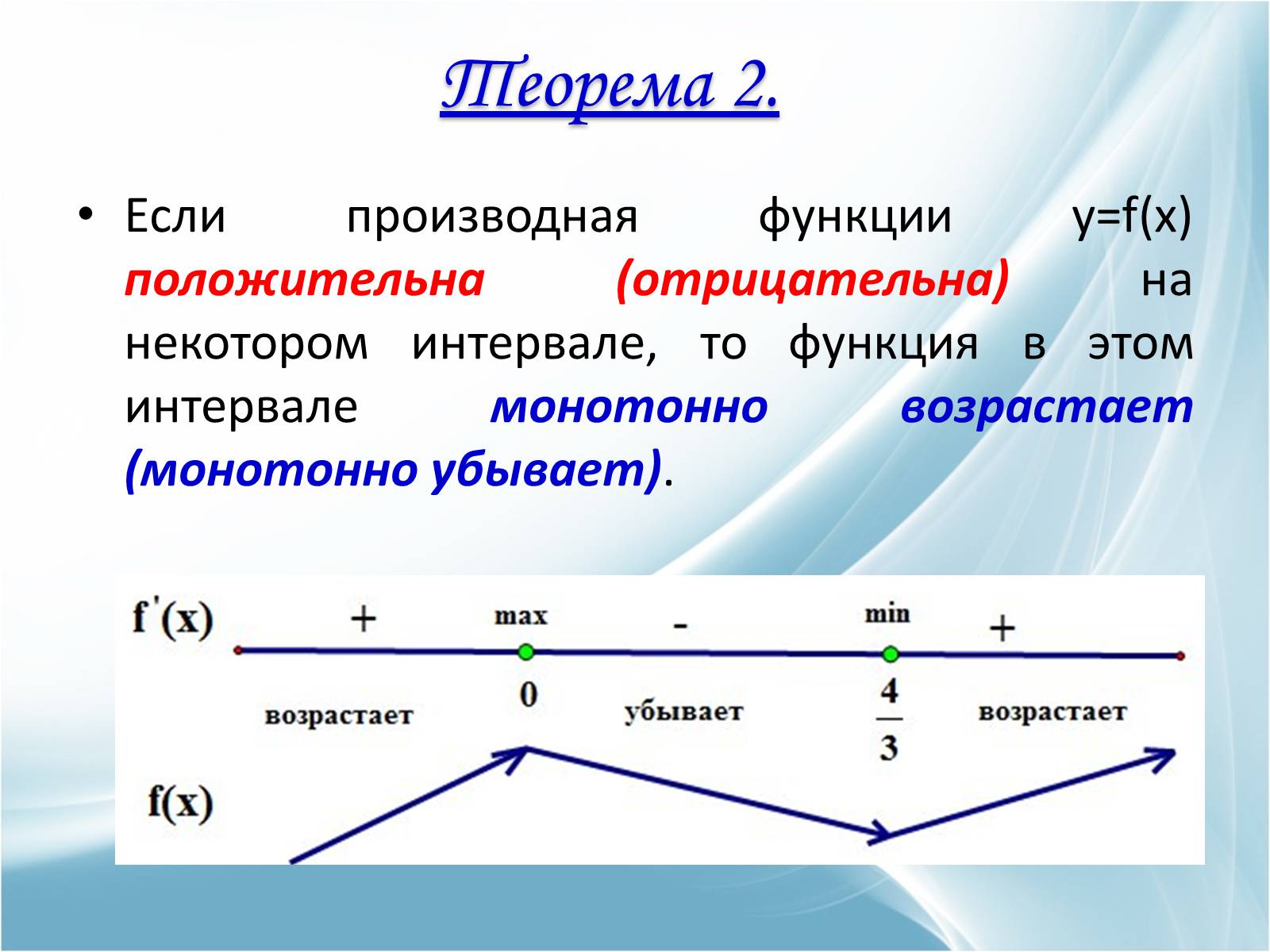 Теорема 2.

• Если производная функции y=f(x) положительна (отрицательна) на некотором интервале, то функция в этом интервале монотонно возрастает (монотонно убывает).

$f'(x)$ + max - min +

возрастает 0 убывает $\frac{4}{3}$ возрастает

$f(x)$